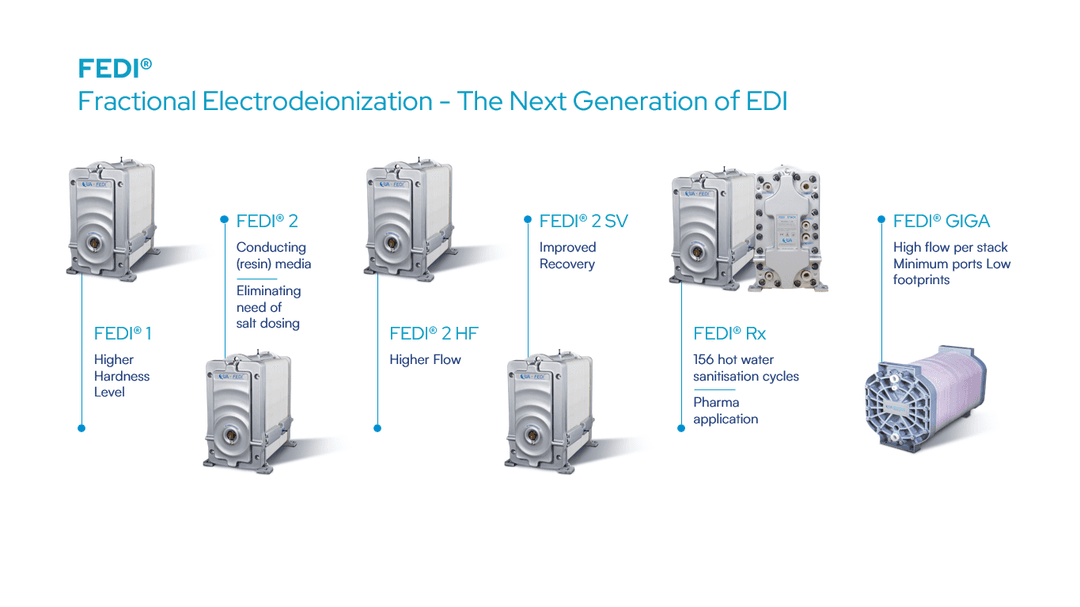 FEDI®
Fractional Electrodeionization - The Next Generation of EDI

FEDI® 1
Higher Hardness Level

FEDI® 2
Conducting (resin) media

Eliminating need of salt dosing

FEDI® 2 HF
Higher Flow

FEDI® 2 SV
Improved Recovery

FEDI® Rx
156 hot water sanitisation cycles

Pharma application

FEDI® GIGA
High flow per stack Minimum ports Low footprints